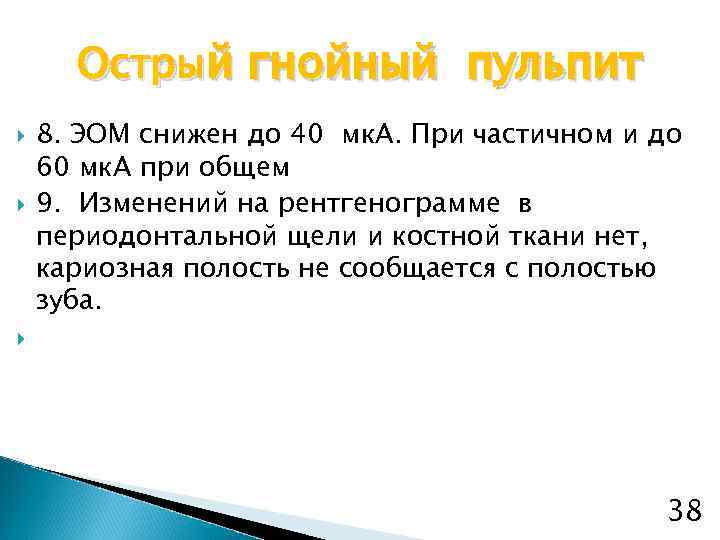 Острый гнойный пульпит

8. ЭОМ снижен до 40 мкА. При частичном и до 60 мкА при общем

9. Изменений на рентгенограмме в периодонтальной щели и костной ткани нет, кариозная полость не сообщается с полостью зуба.

38